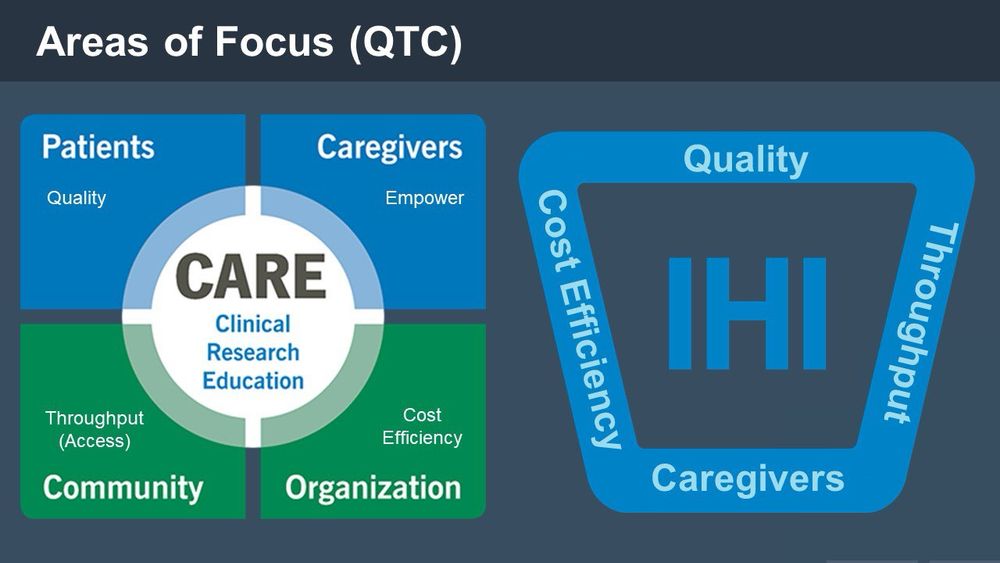 Areas of Focus (QTC)

Patients

Quality

Caregivers

Empower

CARE

Clinical
Research
Education

Throughput
(Access)

Community

Cost
Efficiency

Organization

Quality

Cost Efficiency

IHI

Throughput

Caregivers